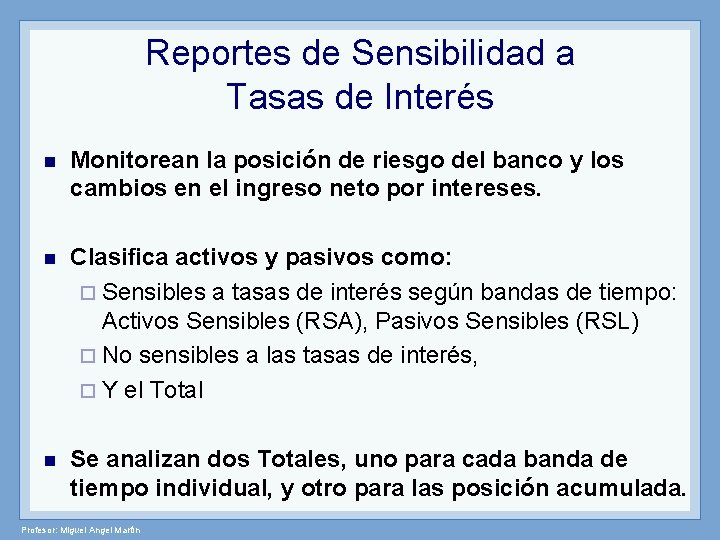 Reportes de Sensibilidad a Tasas de Interés

Monitorean la posición de riesgo del banco y los cambios en el ingreso neto por intereses.

Clasifica activos y pasivos como:

Sensibles a tasas de interés según bandas de tiempo: Activos Sensibles (RSA), Pasivos Sensibles (RSL)

No sensibles a las tasas de interés,

Y el Total

Se analizan dos Totales, uno para cada banda de tiempo individual, y otro para las posición acumulada.

Profesor: Miguel Angel Martín